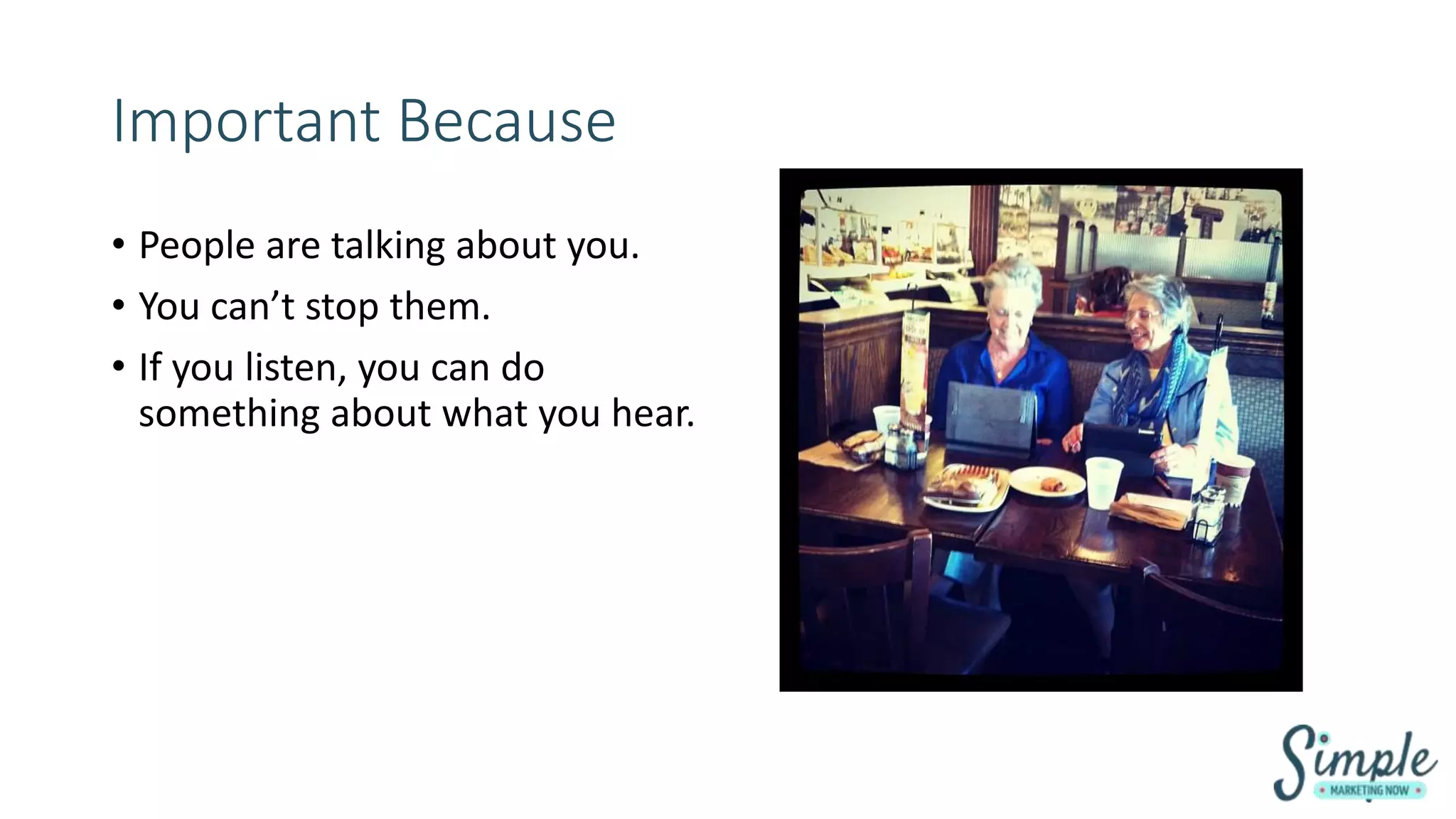 Important Because

• People are talking about you.
• You can’t stop them.
• If you listen, you can do something about what you hear.

Simple
MARKETING NOW